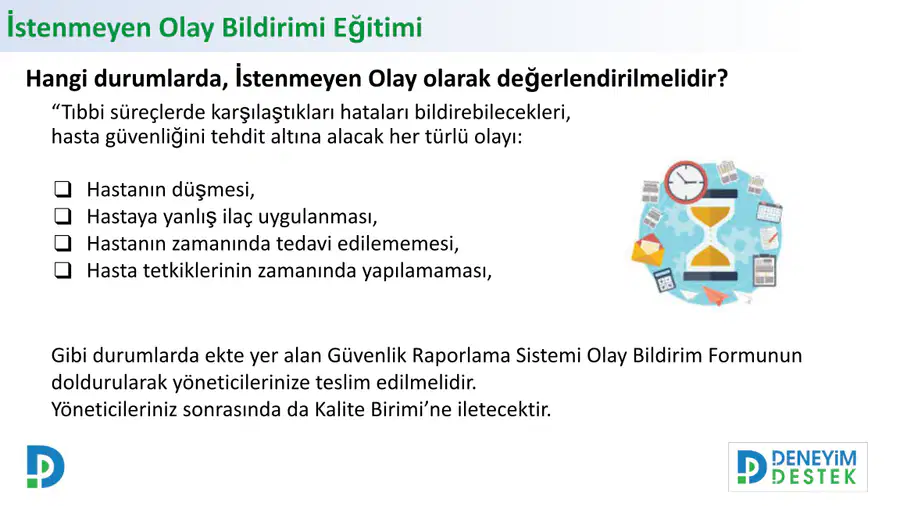 İstenmeyen Olay Bildirimi Eğitimi

Hangi durumlarda, İstenmeyen Olay olarak değerlendirilmelidir?

“Tıbbi süreçlerde karşılaştıkları hataları bildirebilecekleri, hasta güvenliğini tehdit altına alacak her türlü olayı:

❑ Hastanın düşmesi,
❑ Hastaya yanlış ilaç uygulanması,
❑ Hastanın zamanında tedavi edilememesi,
❑ Hasta tetkiklerinin zamanında yapılamaması,

Gibi durumlarda ekte yer alan Güvenlik Raporlama Sistemi Olay Bildirim Formunun doldurularak yöneticilerinize teslim edilmelidir.
Yöneticileriniz sonrasında da Kalite Birimi’ne iletecektir.

DENEYİM DESTEK